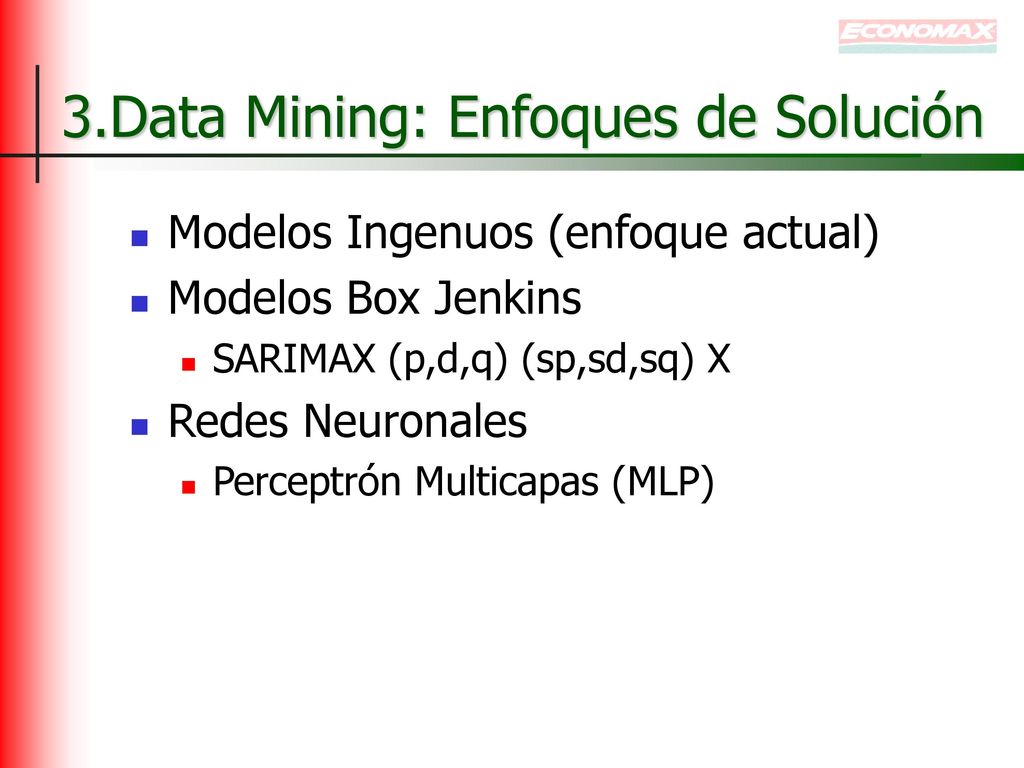 ECONOMAX

3.Data Mining: Enfoques de Solución

Modelos Ingenuos (enfoque actual)

Modelos Box Jenkins

SARIMAX (p,d,q) (sp,sd,sq) X

Redes Neuronales

Perceptrón Multicapas (MLP)